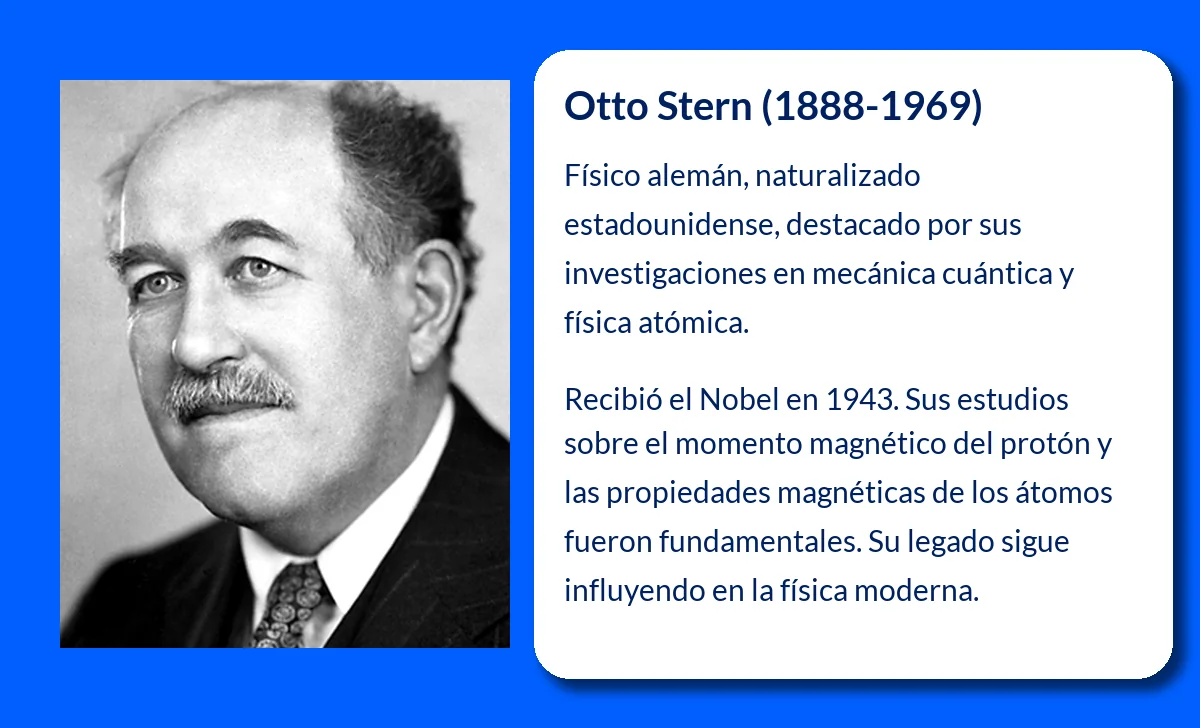 Otto Stern (1888-1969)

Físico alemán, naturalizado estadounidense, destacado por sus investigaciones en mecánica cuántica y física atómica.

Recibió el Nobel en 1943. Sus estudios sobre el momento magnético del protón y las propiedades magnéticas de los átomos fueron fundamentales. Su legado sigue influyendo en la física moderna.